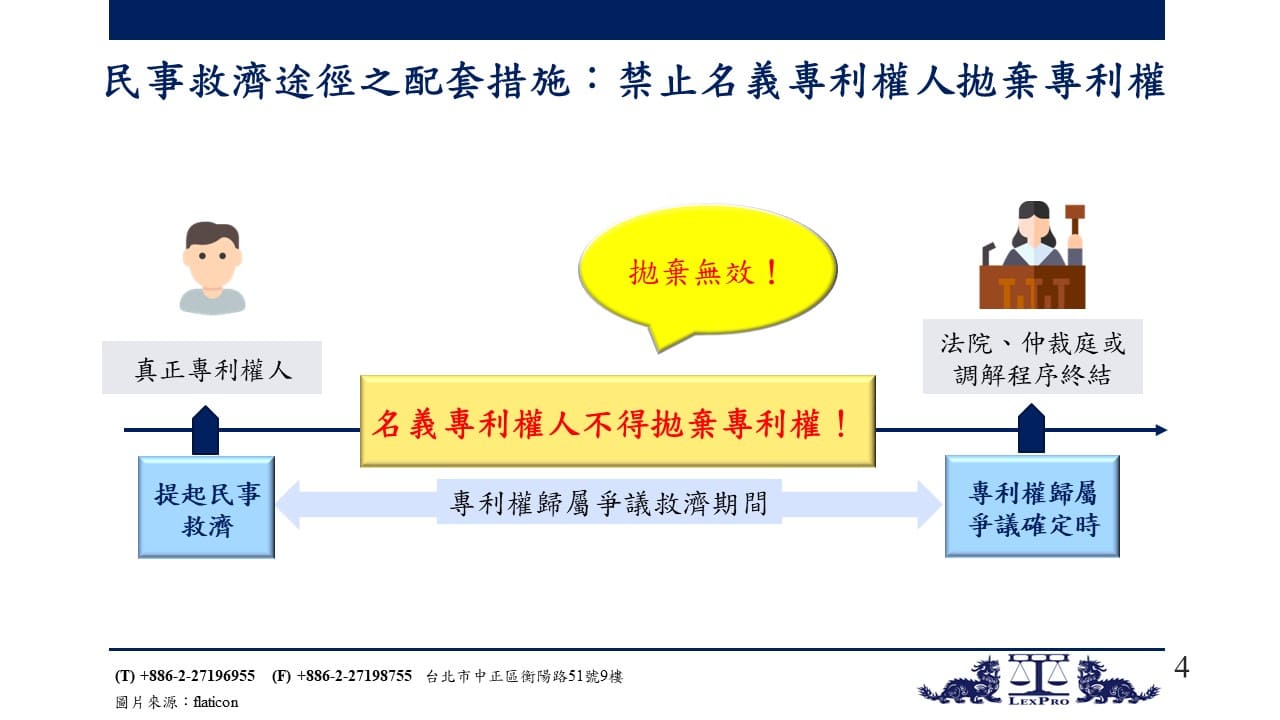 民事救濟途徑之配套措施：禁止名義專利權人拋棄專利權

拋棄無效！

真正專利權人

法院、仲裁庭或調解程序終結

名義專利權人不得拋棄專利權！

提起民事救濟

專利權歸屬爭議救濟期間

專利權歸屬爭議確定時

(T) +886-2-27196955 (F) +886-2-27198755 台北市中正區衡陽路51號9樓
圖片來源：flaticon

LexPro

4